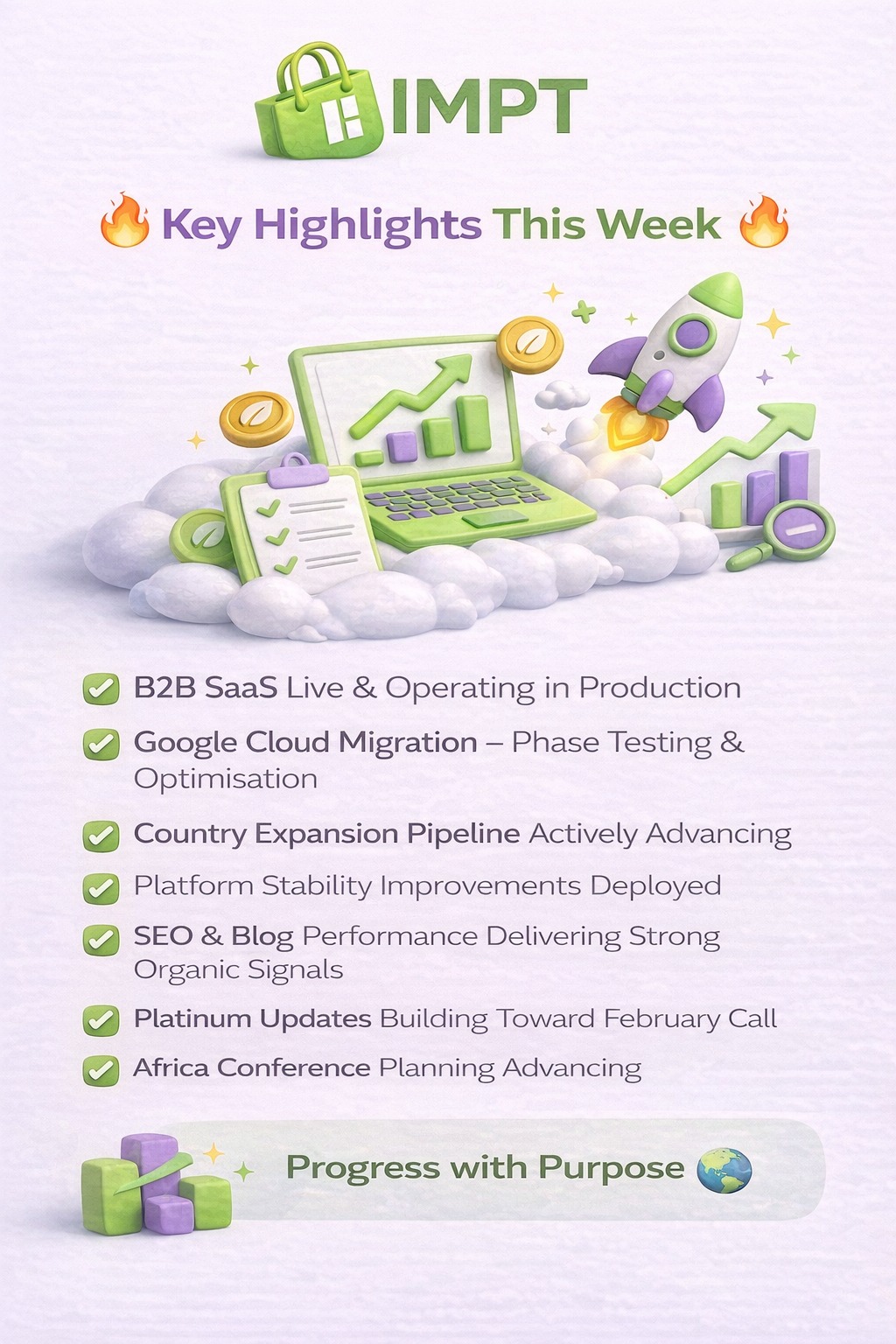 IMPT

🔥 Key Highlights This Week 🔥

✅ B2B SaaS Live & Operating in Production

✅ Google Cloud Migration – Phase Testing & Optimisation

✅ Country Expansion Pipeline Actively Advancing

✅ Platform Stability Improvements Deployed

✅ SEO & Blog Performance Delivering Strong Organic Signals

✅ Platinum Updates Building Toward February Call

✅ Africa Conference Planning Advancing

Progress with Purpose 🌍